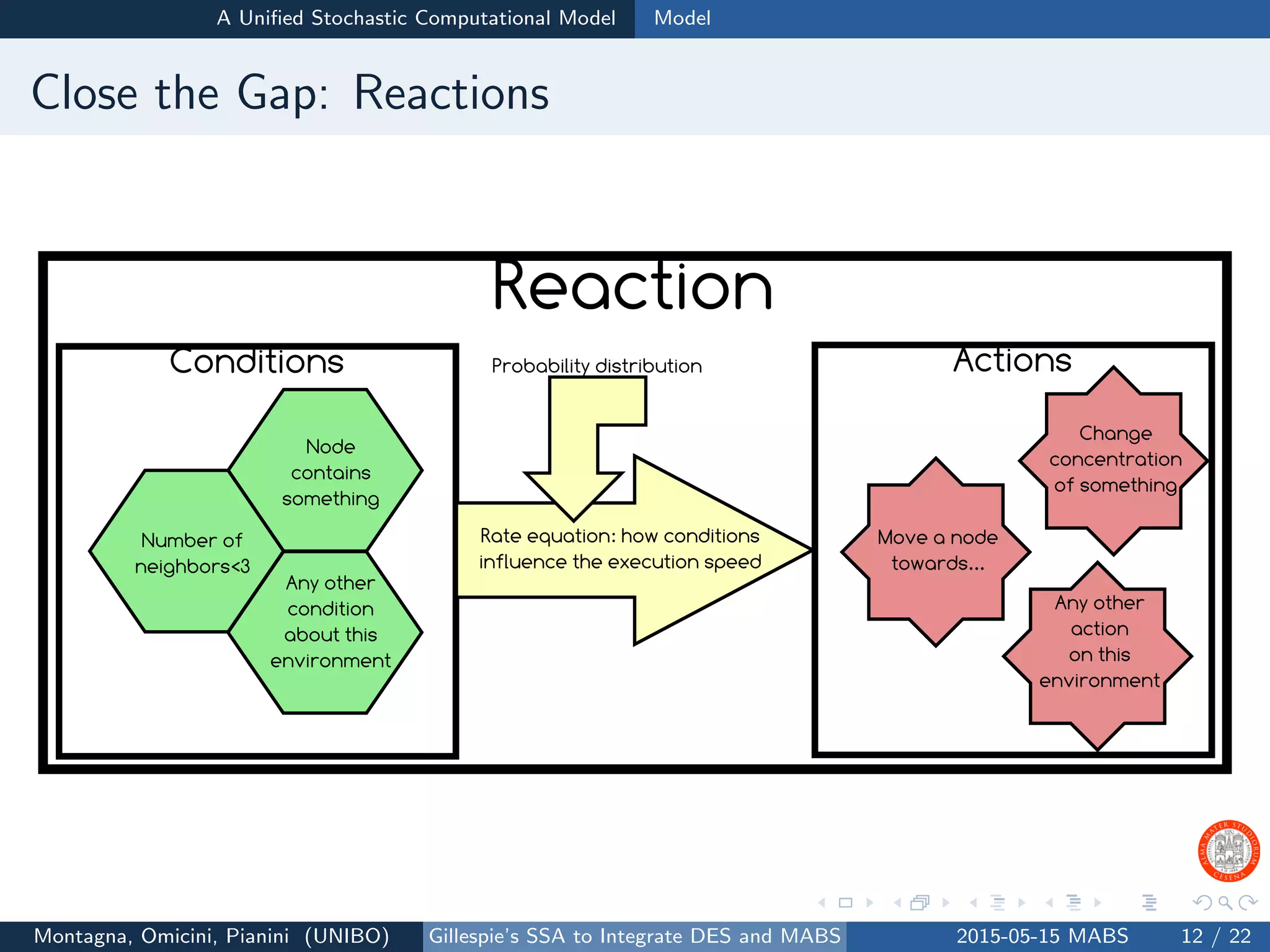 A Unified Stochastic Computational Model Model

Close the Gap: Reactions

Reaction

Conditions

Node contains something

Number of neighbors<3

Any other condition about this environment

Probability distribution

Rate equation: how conditions influence the execution speed

Actions

Change concentration of something

Move a node towards...

Any other action on this environment

ALMA MATER STUDIORUM CESENA

Montagna, Omicini, Pianini (UNIBO) Gillespie's SSA to Integrate DES and MABS 2015-05-15 MABS 12 / 22